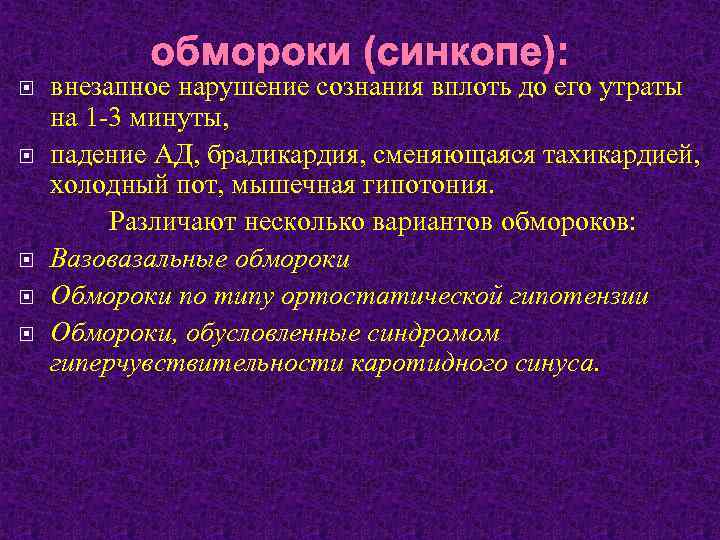 обмороки (синкопе):

внезапное нарушение сознания вплоть до его утраты на 1-3 минуты,

падение АД, брадикардия, сменяющаяся тахикардией, холодный пот, мышечная гипотония.

Различают несколько вариантов обмороков:

Вазовазальные обмороки

Обмороки по типу ортостатической гипотензии

Обмороки, обусловленные синдромом гиперчувствительности каротидного синуса.